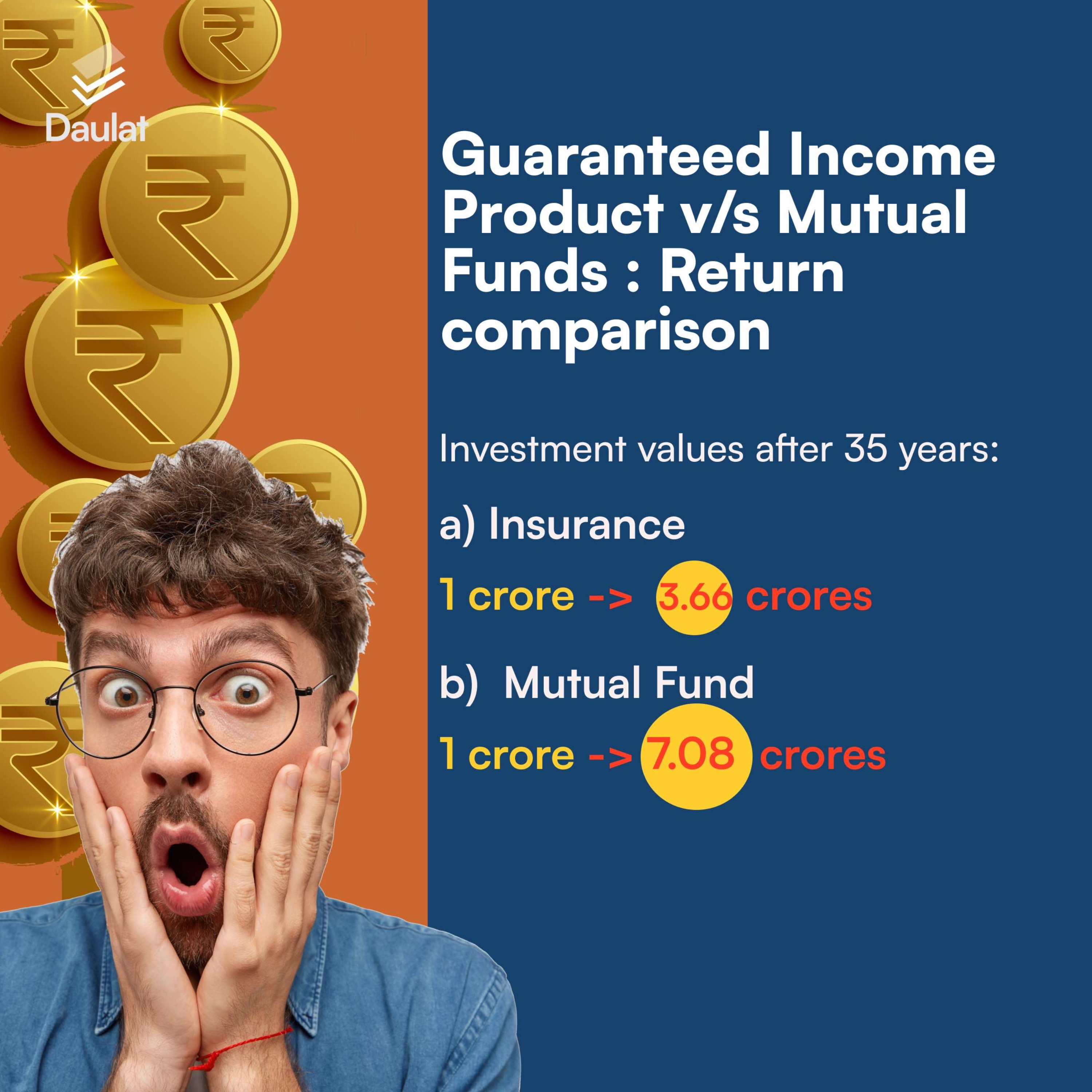 Daulat

Guaranteed Income Product v/s Mutual Funds : Return comparison

Investment values after 35 years:

a) Insurance

1 crore -> 3.66 crores

b) Mutual Fund

1 crore -> 7.08 crores